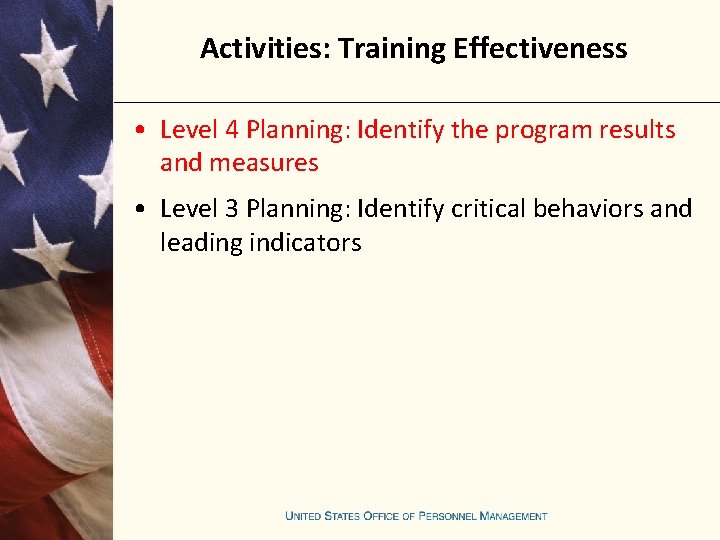 Activities: Training Effectiveness

• Level 4 Planning: Identify the program results and measures

• Level 3 Planning: Identify critical behaviors and leading indicators

UNITED STATES OFFICE OF PERSONNEL MANAGEMENT